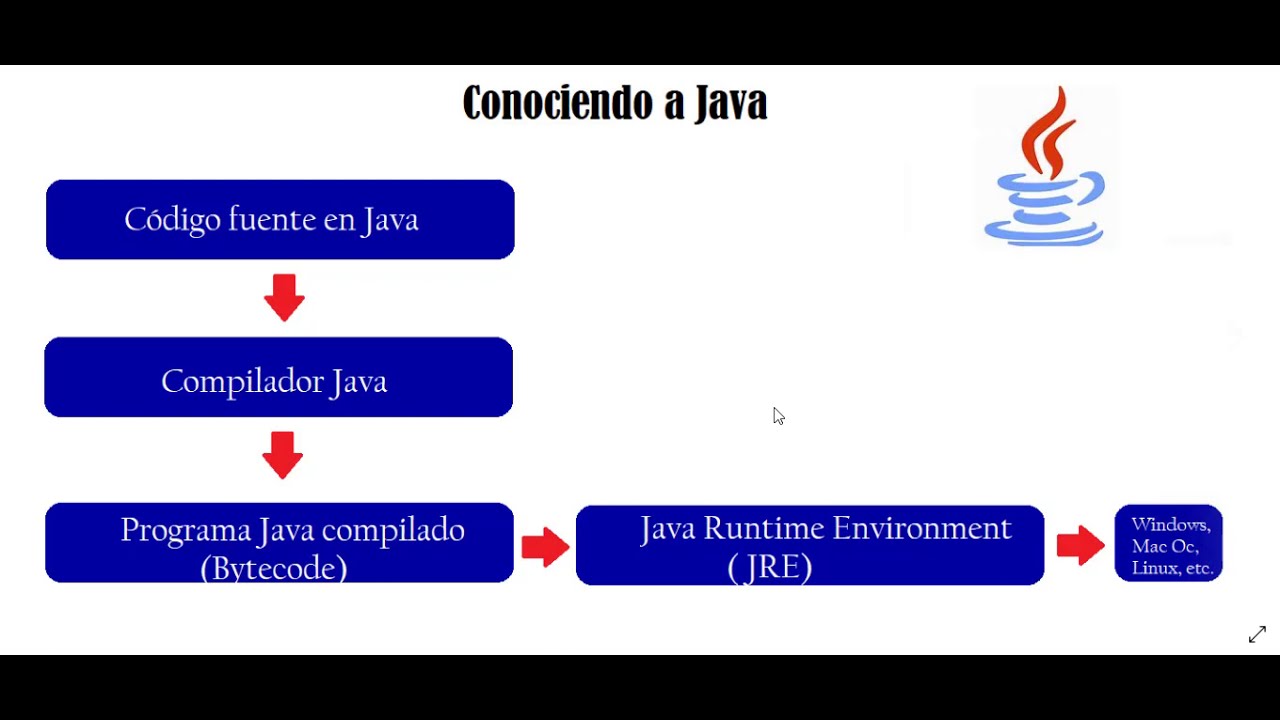 Conociendo a Java

Código fuente en Java

Compilador Java

Programa Java compilado (Bytecode)

Java Runtime Environment ( JRE)

Windows, Mac Oc, Linux, etc.